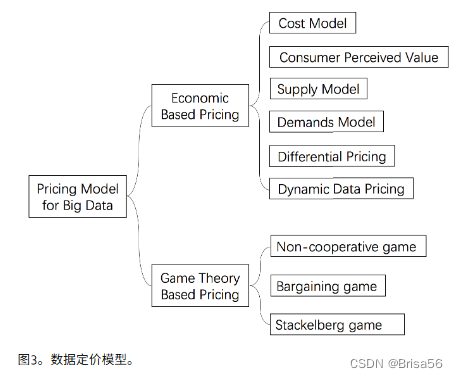 Pricing Model for Big Data

Economic Based Pricing

Cost Model

Consumer Perceived Value

Supply Model

Demands Model

Differential Pricing

Dynamic Data Pricing

Game Theory Based Pricing

Non-cooperative game

Bargaining game

Stackelberg game

图3。数据定价模型。

CSDN @Brisa56